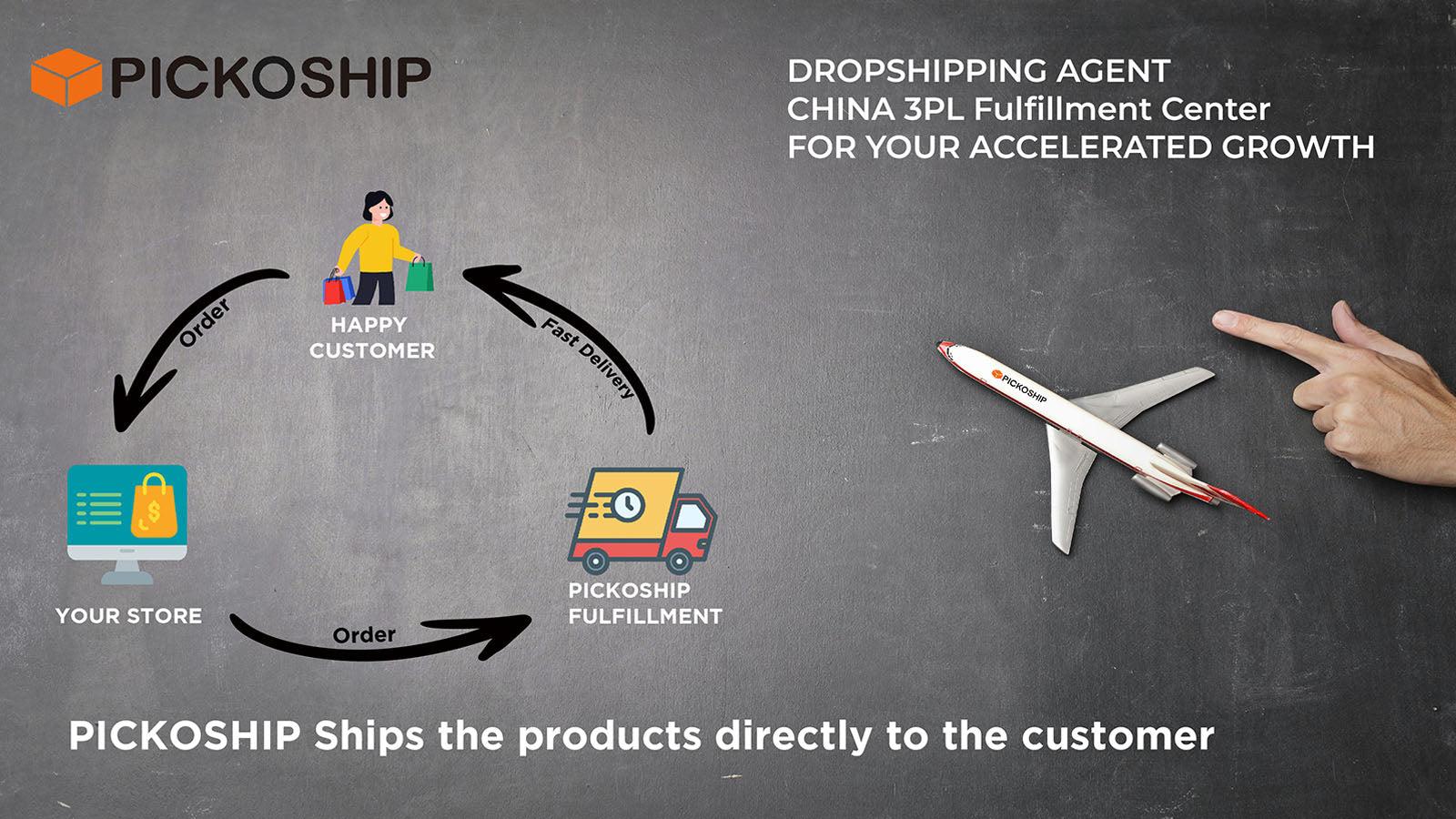 PICKOSHIP

DROPSHIPPING AGENT
CHINA 3PL Fulfillment Center
FOR YOUR ACCELERATED GROWTH

HAPPY CUSTOMER

Order

Fast Delivery

YOUR STORE

Order

PICKOSHIP FULFILLMENT

PICKOSHIP

PICKOSHIP Ships the products directly to the customer